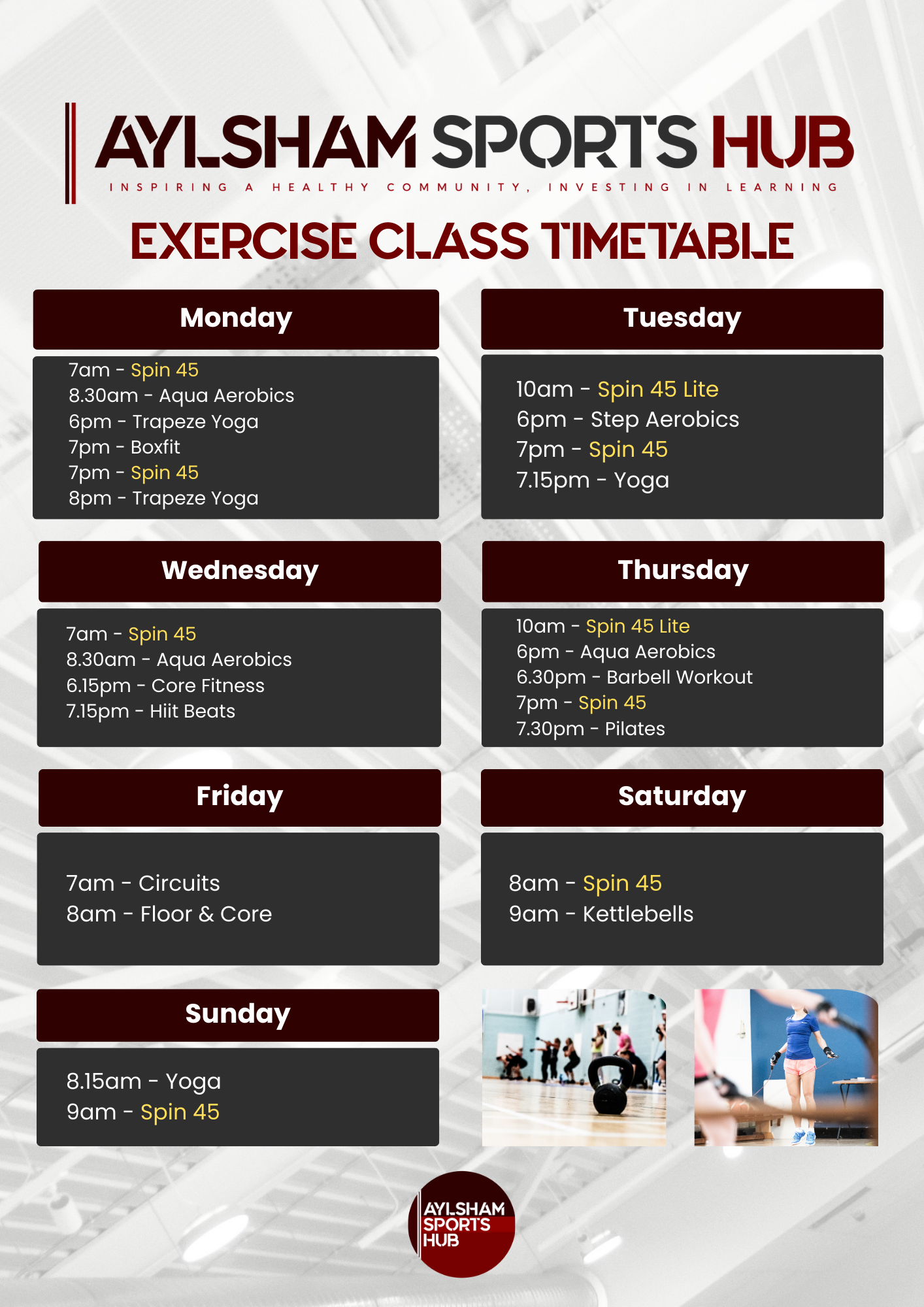 AYLSHAM SPORTS HUB
INSPIRING A HEALTHY COMMUNITY, INVESTING IN LEARNING

EXERCISE CLASS TIMETABLE

Monday

7am - Spin 45
8.30am - Aqua Aerobics
6pm - Trapeze Yoga
7pm - Boxfit
7pm - Spin 45
8pm - Trapeze Yoga

Tuesday

10am - Spin 45 Lite
6pm - Step Aerobics
7pm - Spin 45
7.15pm - Yoga

Wednesday

7am - Spin 45
8.30am - Aqua Aerobics
6.15pm - Core Fitness
7.15pm - Hiit Beats

Thursday

10am - Spin 45 Lite
6pm - Aqua Aerobics
6.30pm - Barbell Workout
7pm - Spin 45
7.30pm - Pilates

Friday

7am - Circuits
8am - Floor & Core

Saturday

8am - Spin 45
9am - Kettlebells

Sunday

8.15am - Yoga
9am - Spin 45

AYLSHAM SPORTS HUB